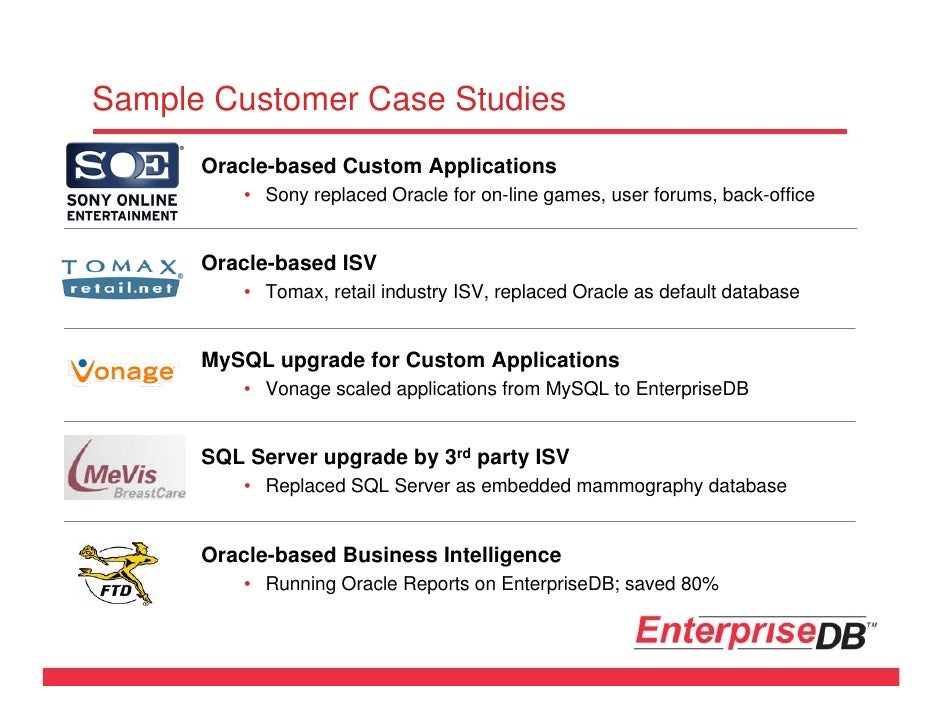 Sample Customer Case Studies

SOE
SONY ONLINE ENTERTAINMENT

Oracle-based Custom Applications
• Sony replaced Oracle for on-line games, user forums, back-office

TOMAX retail.net

Oracle-based ISV
• Tomax, retail industry ISV, replaced Oracle as default database

Vonage

MySQL upgrade for Custom Applications
• Vonage scaled applications from MySQL to EnterpriseDB

MeVis BreastCare

SQL Server upgrade by 3$^{rd}$ party ISV
• Replaced SQL Server as embedded mammography database

FTD

Oracle-based Business Intelligence
• Running Oracle Reports on EnterpriseDB; saved 80%

EnterpriseDB™